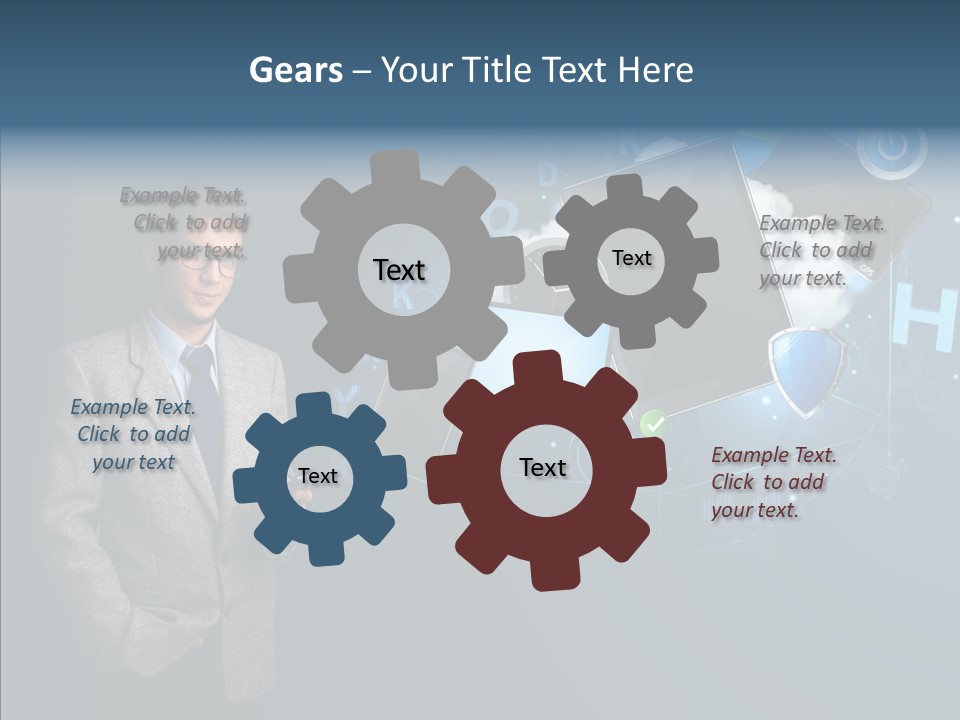 Gears – Your Title Text Here

Example Text. Click to add your text.

Text

Text

Example Text. Click to add your text.

Example Text. Click to add your text

Text

Text

Example Text. Click to add your text.